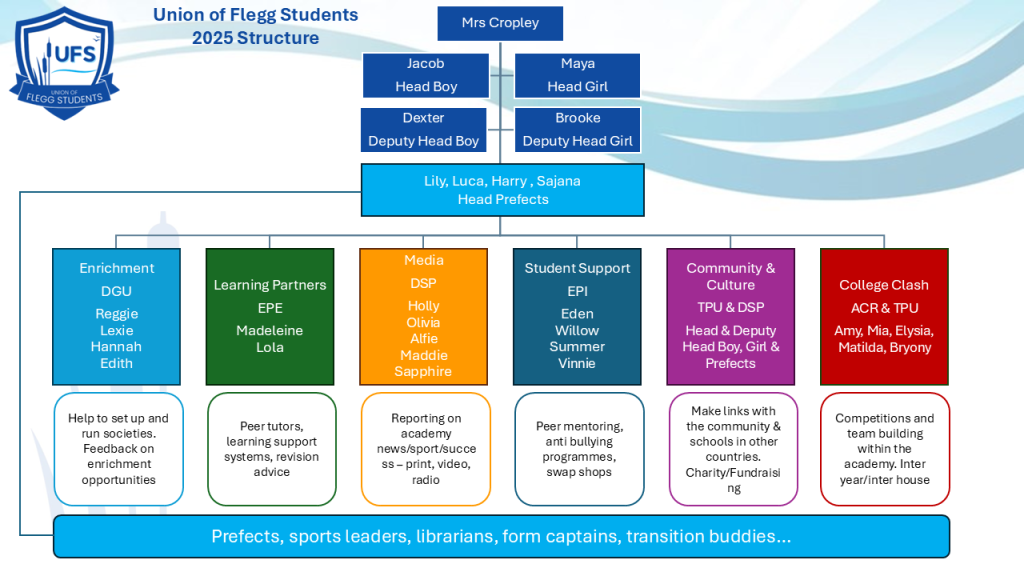 UFS
UNION OF FLEGG STUDENTS

Union of Flegg Students
2025 Structure

Mrs Cropley

Jacob
Head Boy

Maya
Head Girl

Dexter
Deputy Head Boy

Brooke
Deputy Head Girl

Lily, Luca, Harry , Sajana
Head Prefects

Enrichment
DGU
Reggie
Lexie
Hannah
Edith

Help to set up and run societies. Feedback on enrichment opportunities

Learning Partners
EPE
Madeleine
Lola

Peer tutors, learning support systems, revision advice

Media
DSP
Holly
Olivia
Alfie
Maddie
Sapphire

Reporting on academy news/sport/success – print, video, radio

Student Support
EPI
Eden
Willow
Summer
Vinnie

Peer mentoring, anti bullying programmes, swap shops

Community & Culture
TPU & DSP
Head & Deputy Head Boy, Girl & Prefects

Make links with the community & schools in other countries. Charity/Fundraising

College Clash
ACR & TPU
Amy, Mia, Elysia, Matilda, Bryony

Competitions and team building within the academy. Inter year/inter house

Prefects, sports leaders, librarians, form captains, transition buddies…